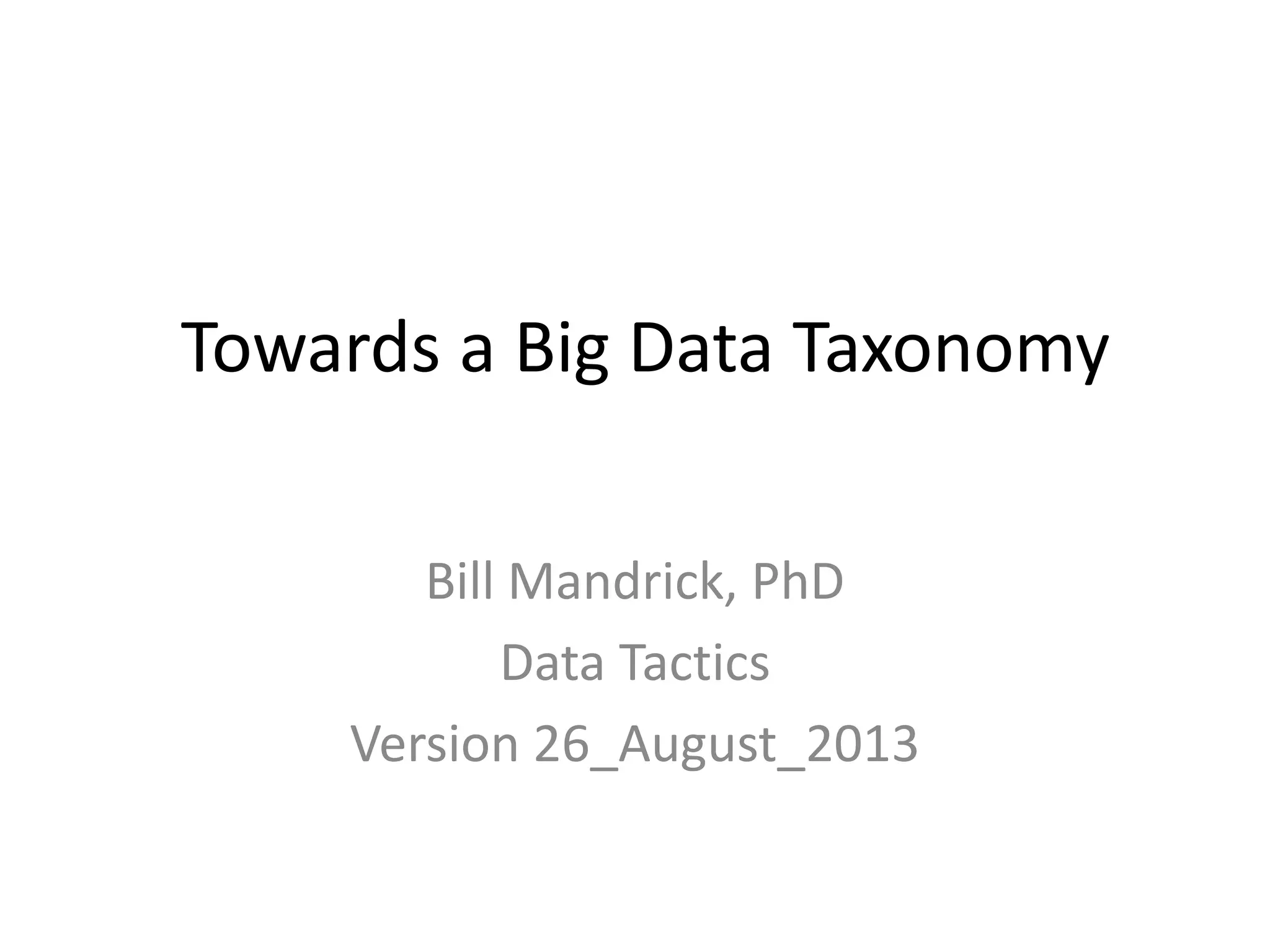 Towards a Big Data Taxonomy

Bill Mandrick, PhD

Data Tactics

Version 26_August_2013